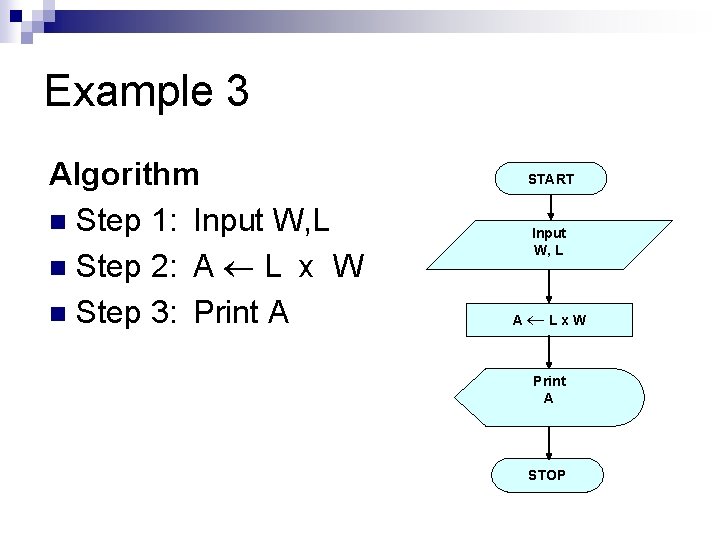 Example 3

Algorithm

Step 1: Input W,L

Step 2: A $\leftarrow$ L x W

Step 3: Print A

START

Input
W, L

A $\leftarrow$ L x W

Print
A

STOP